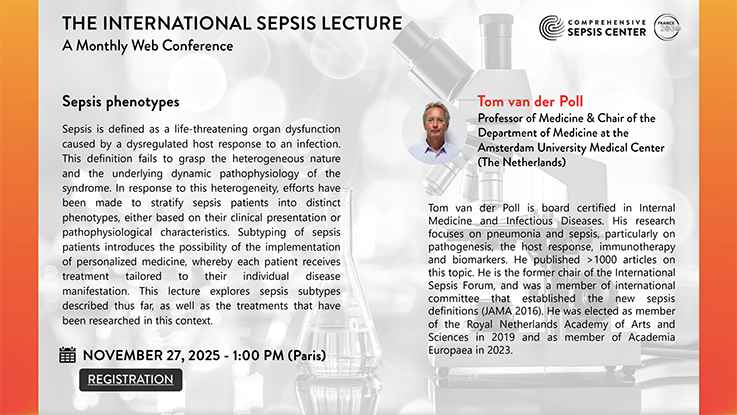 THE INTERNATIONAL SEPSIS LECTURE
A Monthly Web Conference

COMPREHENSIVE SEPSIS CENTER

FRANCE 2030

Sepsis phenotypes

Sepsis is defined as a life-threatening organ dysfunction caused by a dysregulated host response to an infection. This definition fails to grasp the heterogeneous nature and the underlying dynamic pathophysiology of the syndrome. In response to this heterogeneity, efforts have been made to stratify sepsis patients into distinct phenotypes, either based on their clinical presentation or pathophysiological characteristics. Subtyping of sepsis patients introduces the possibility of the implementation of personalized medicine, whereby each patient receives treatment tailored to their individual disease manifestation. This lecture explores sepsis subtypes described thus far, as well as the treatments that have been researched in this context.

NOVEMBER 27, 2025 - 1:00 PM (Paris)

REGISTRATION

Tom van der Poll
Professor of Medicine & Chair of the Department of Medicine at the Amsterdam University Medical Center (The Netherlands)

Tom van der Poll is board certified in Internal Medicine and Infectious Diseases. His research focuses on pneumonia and sepsis, particularly on pathogenesis, the host response, immunotherapy and biomarkers. He published >1000 articles on this topic. He is the former chair of the International Sepsis Forum, and was a member of international committee that established the new sepsis definitions (JAMA 2016). He was elected as member of the Royal Netherlands Academy of Arts and Sciences in 2019 and as member of Academia Europaea in 2023.